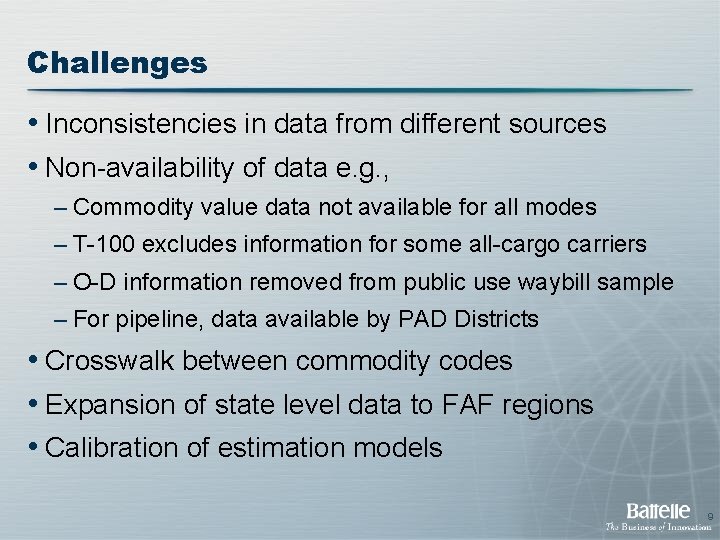 Challenges

• Inconsistencies in data from different sources

• Non-availability of data e.g.,

– Commodity value data not available for all modes

– T-100 excludes information for some all-cargo carriers

– O-D information removed from public use waybill sample

– For pipeline, data available by PAD Districts

• Crosswalk between commodity codes

• Expansion of state level data to FAF regions

• Calibration of estimation models

Battelle
The Business of Innovation

9